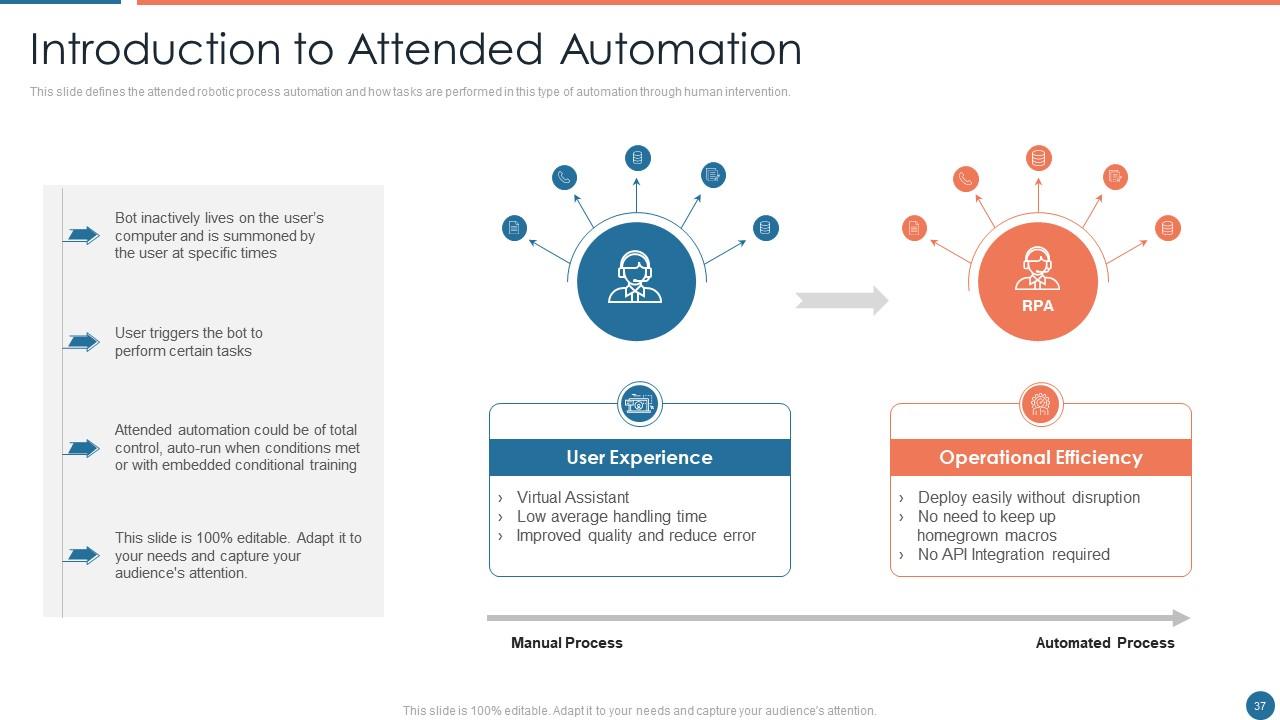 Introduction to Attended Automation

This slide defines the attended robotic process automation and how tasks are performed in this type of automation through human intervention.

Bot inactively lives on the user's computer and is summoned by the user at specific times

User triggers the bot to perform certain tasks

Attended automation could be of total control, auto-run when conditions met or with embedded conditional training

This slide is 100% editable. Adapt it to your needs and capture your audience's attention.

RPA

User Experience

› Virtual Assistant
› Low average handling time
› Improved quality and reduce error

Operational Efficiency

› Deploy easily without disruption
› No need to keep up homegrown macros
› No API Integration required

Manual Process

Automated Process

This slide is 100% editable. Adapt it to your needs and capture your audience's attention.

37